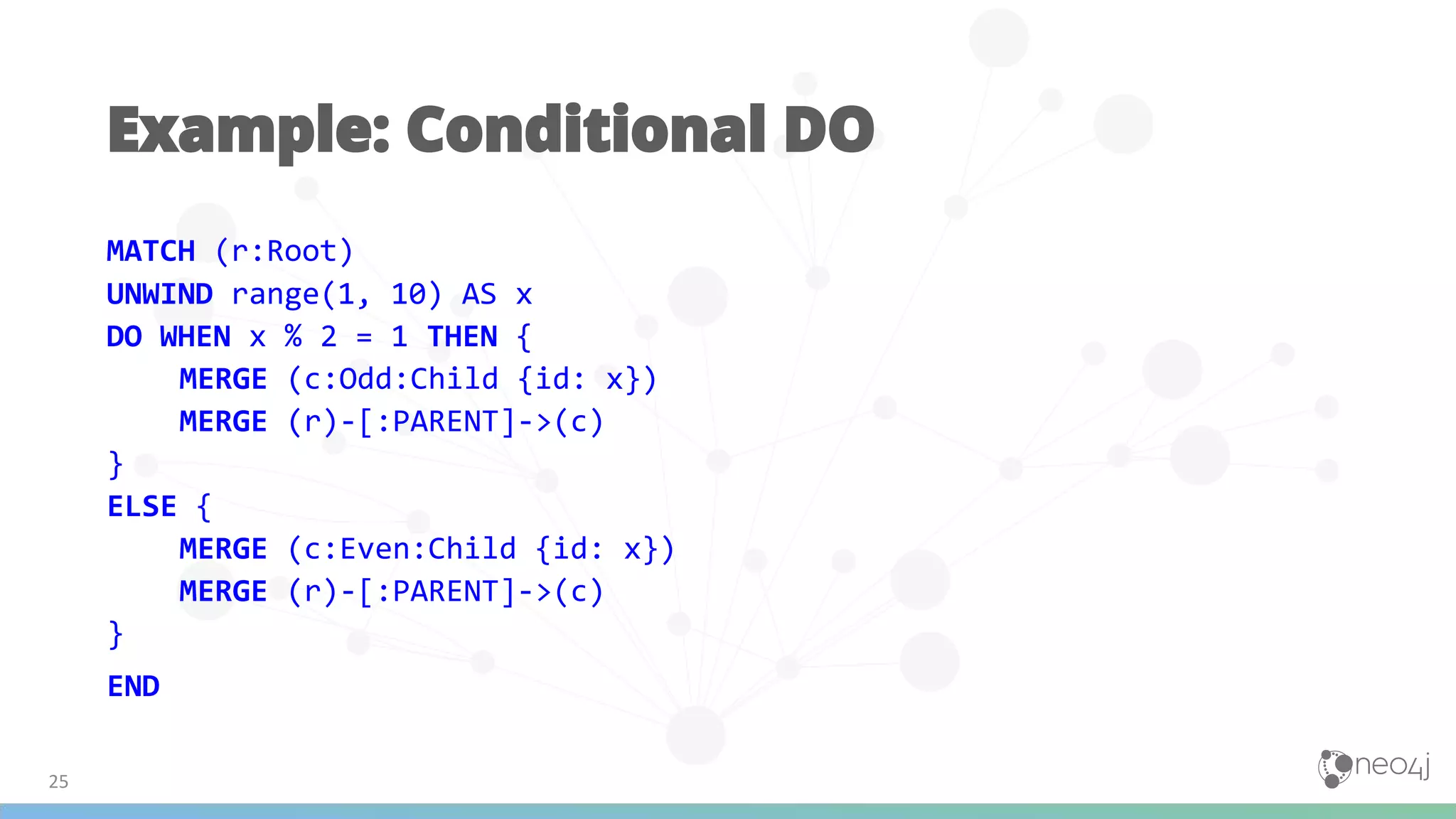 Example: Conditional DO

MATCH (r:Root)
UNWIND range(1, 10) AS x
DO WHEN x % 2 = 1 THEN {
    MERGE (c:Odd:Child {id: x})
    MERGE (r)-[:PARENT]->(c)
}
ELSE {
    MERGE (c:Even:Child {id: x})
    MERGE (r)-[:PARENT]->(c)
}
END

25

neo4j